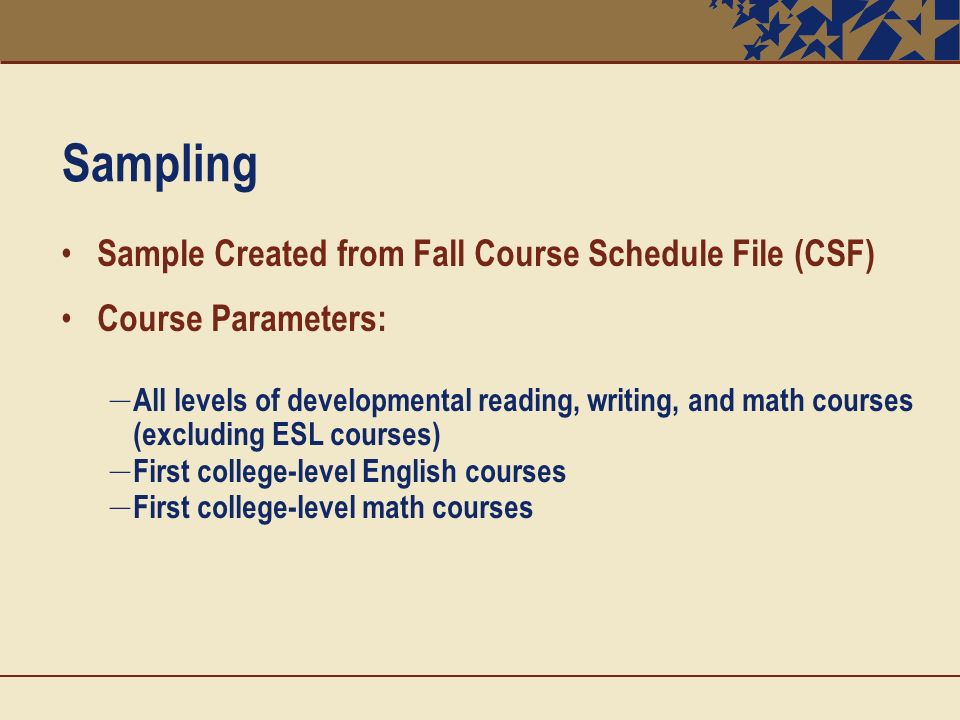 Sampling

• Sample Created from Fall Course Schedule File (CSF)

• Course Parameters:

—All levels of developmental reading, writing, and math courses (excluding ESL courses)
—First college-level English courses
—First college-level math courses